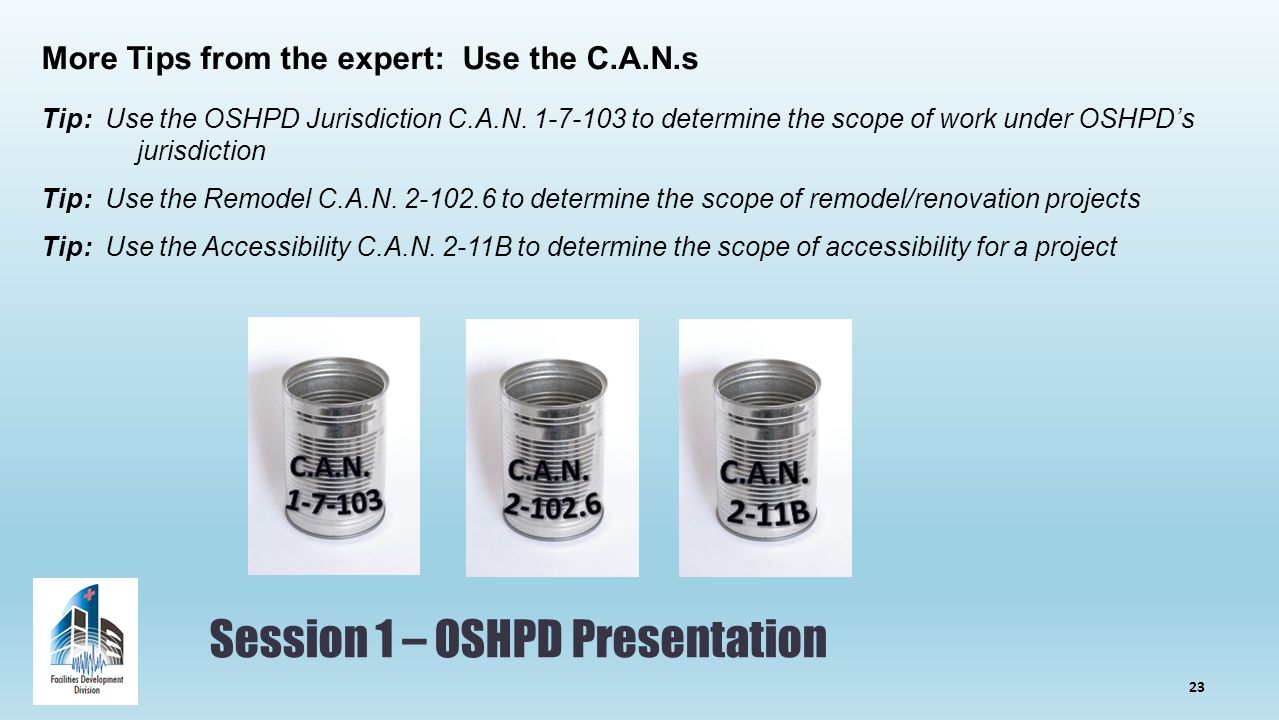 More Tips from the expert: Use the C.A.N.s

Tip: Use the OSHPD Jurisdiction C.A.N. 1-7-103 to determine the scope of work under OSHPD's jurisdiction

Tip: Use the Remodel C.A.N. 2-102.6 to determine the scope of remodel/renovation projects

Tip: Use the Accessibility C.A.N. 2-11B to determine the scope of accessibility for a project

C.A.N. 1-7-103

C.A.N. 2-102.6

C.A.N. 2-11B

Facilities Development Division

Session 1 – OSHPD Presentation

23